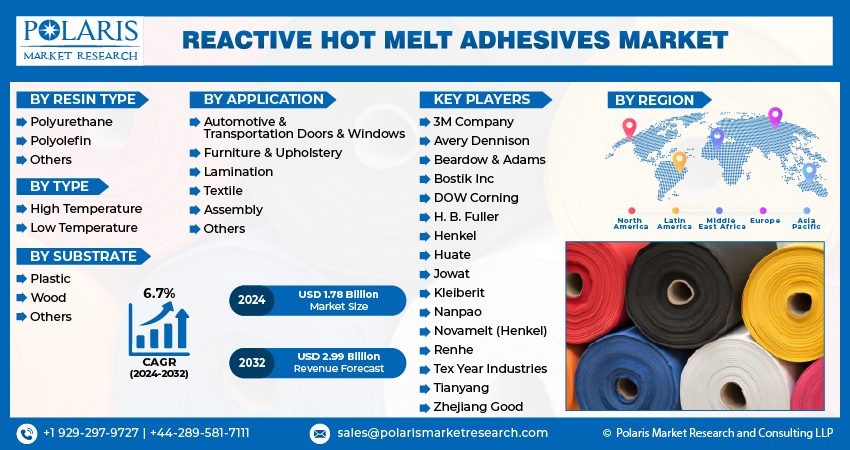 POLARIS
MARKET RESEARCH

REACTIVE HOT MELT ADHESIVES MARKET

BY RESIN TYPE
Polyurethane
Polyolefin
Others

BY TYPE
High Temperature
Low Temperature

BY SUBSTRATE
Plastic
Wood
Others

6.7%
CAGR
(2024-2032)

BY APPLICATION
Automotive & Transportation Doors & Windows
Furniture & Upholstery
Lamination
Textile
Assembly
Others

2024 USD 1.78 Billion Market Size

2032 USD 2.99 Billion Revenue Forecast

KEY PLAYERS
3M Company
Avery Dennison
Beardow & Adams
Bostik Inc
DOW Corning
H. B. Fuller
Henkel
Huate
Jowat
Kleiberit
Nanpao
Novamelt (Henkel)
Renhe
Tex Year Industries
Tianyang
Zhejiang Good

BY REGION
North America
Latin America
Middle East Africa
Europe
Asia Pacific

+1 929-297-9727 | +44-289-581-7111
sales@polarismarketresearch.com
© Polaris Market Research and Consulting LLP